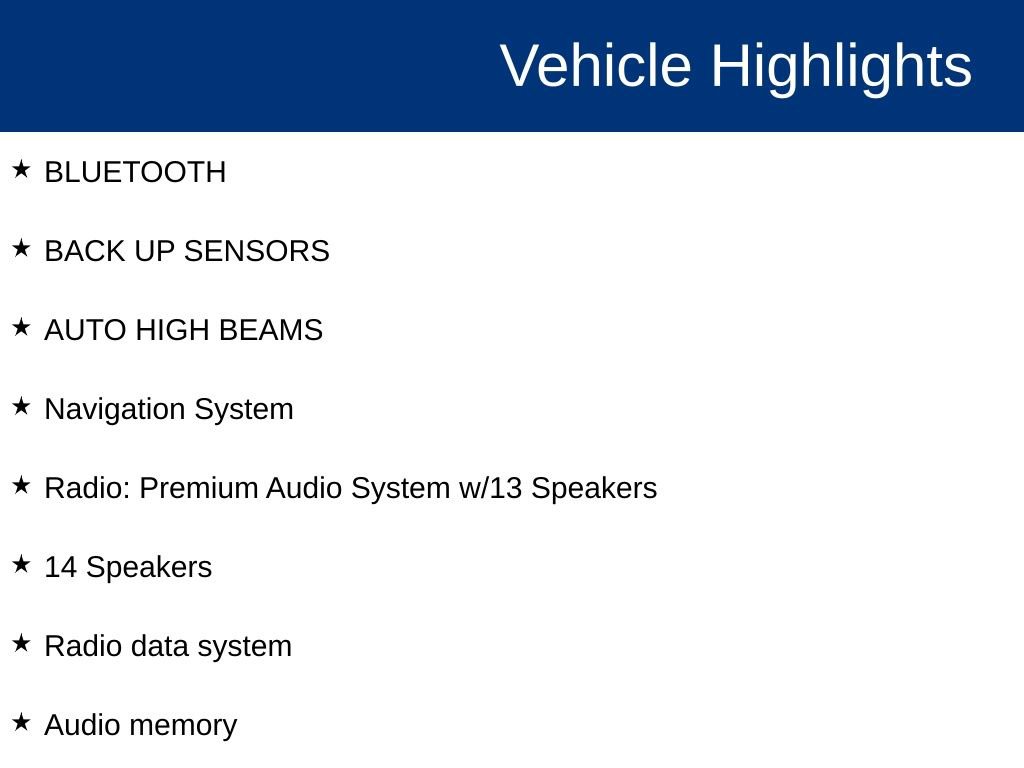 Vehicle Highlights

★ BLUETOOTH

★ BACK UP SENSORS

★ AUTO HIGH BEAMS

★ Navigation System

★ Radio: Premium Audio System w/13 Speakers

★ 14 Speakers

★ Radio data system

★ Audio memory